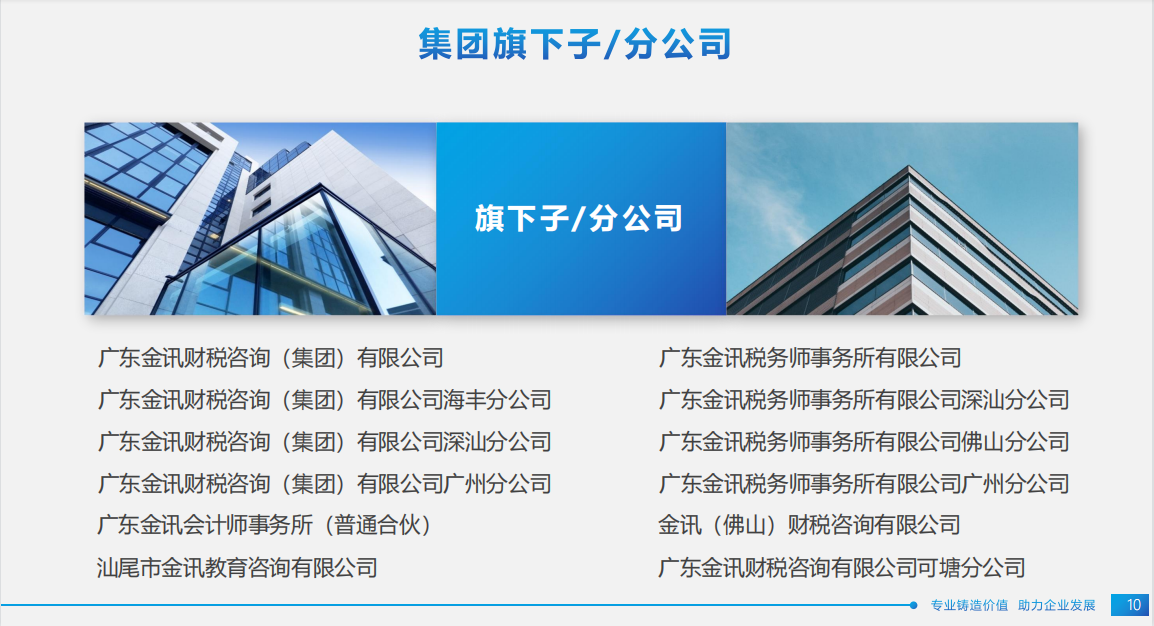 集团旗下子/分公司

旗下子/分公司

广东金讯财税咨询（集团）有限公司
广东金讯财税咨询（集团）有限公司海丰分公司
广东金讯财税咨询（集团）有限公司深汕分公司
广东金讯财税咨询（集团）有限公司广州分公司
广东金讯会计师事务所（普通合伙）
汕尾市金讯教育咨询有限公司

广东金讯税务师事务所有限公司
广东金讯税务师事务所有限公司深汕分公司
广东金讯税务师事务所有限公司佛山分公司
广东金讯税务师事务所有限公司广州分公司
金讯（佛山）财税咨询有限公司
广东金讯财税咨询有限公司可塘分公司

专业铸造价值 助力企业发展 10